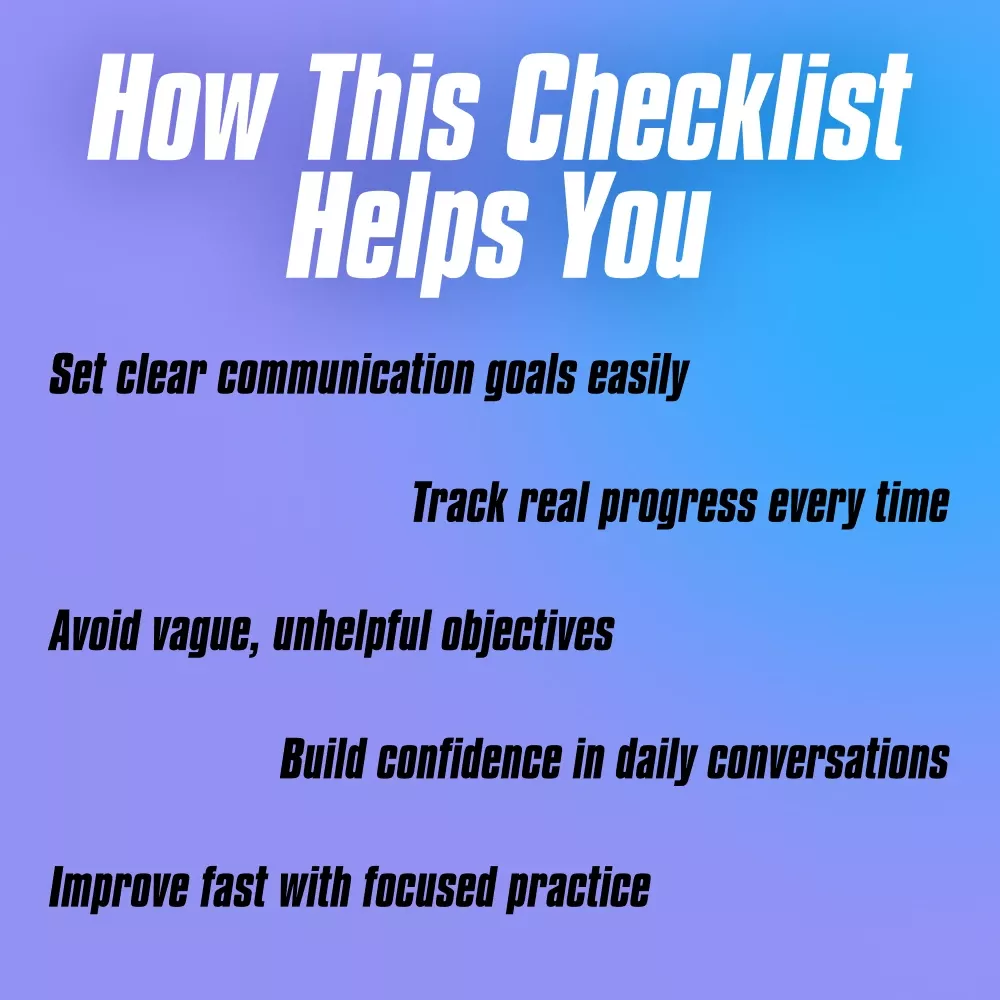 How This Checklist Helps You

Set clear communication goals easily

Track real progress every time

Avoid vague, unhelpful objectives

Build confidence in daily conversations

Improve fast with focused practice